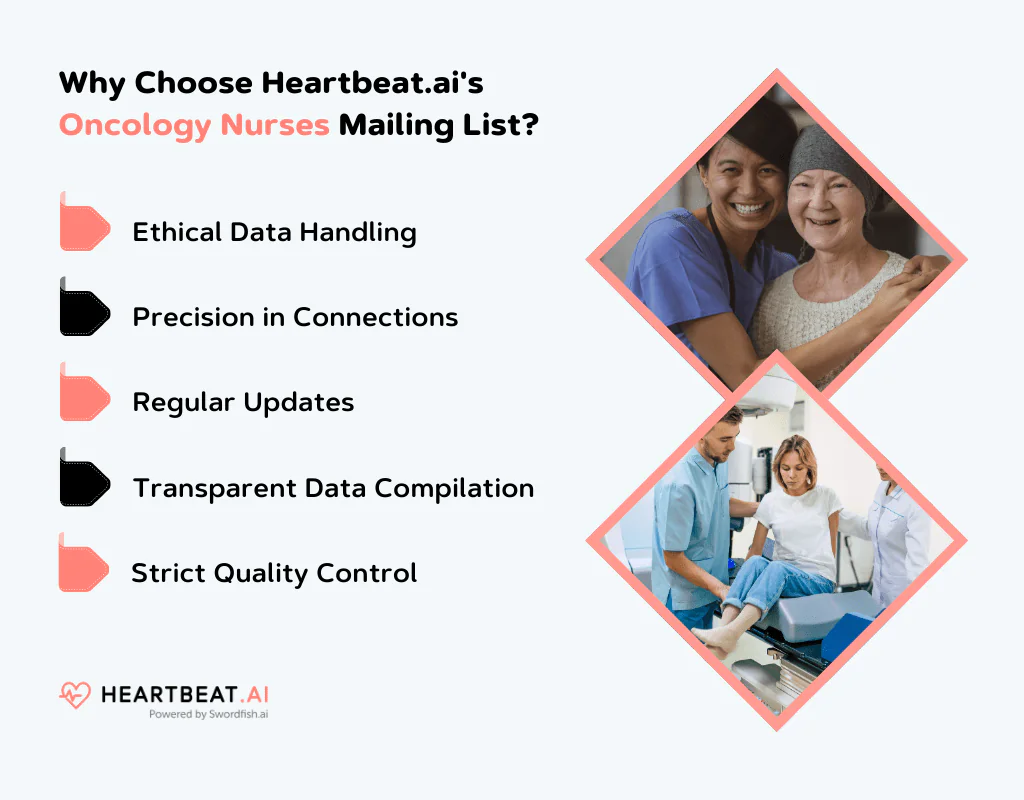 Why Choose Heartbeat.ai's Oncology Nurses Mailing List?

Ethical Data Handling

Precision in Connections

Regular Updates

Transparent Data Compilation

Strict Quality Control

HEARTBEAT.AI
Powered by Swordfish.ai